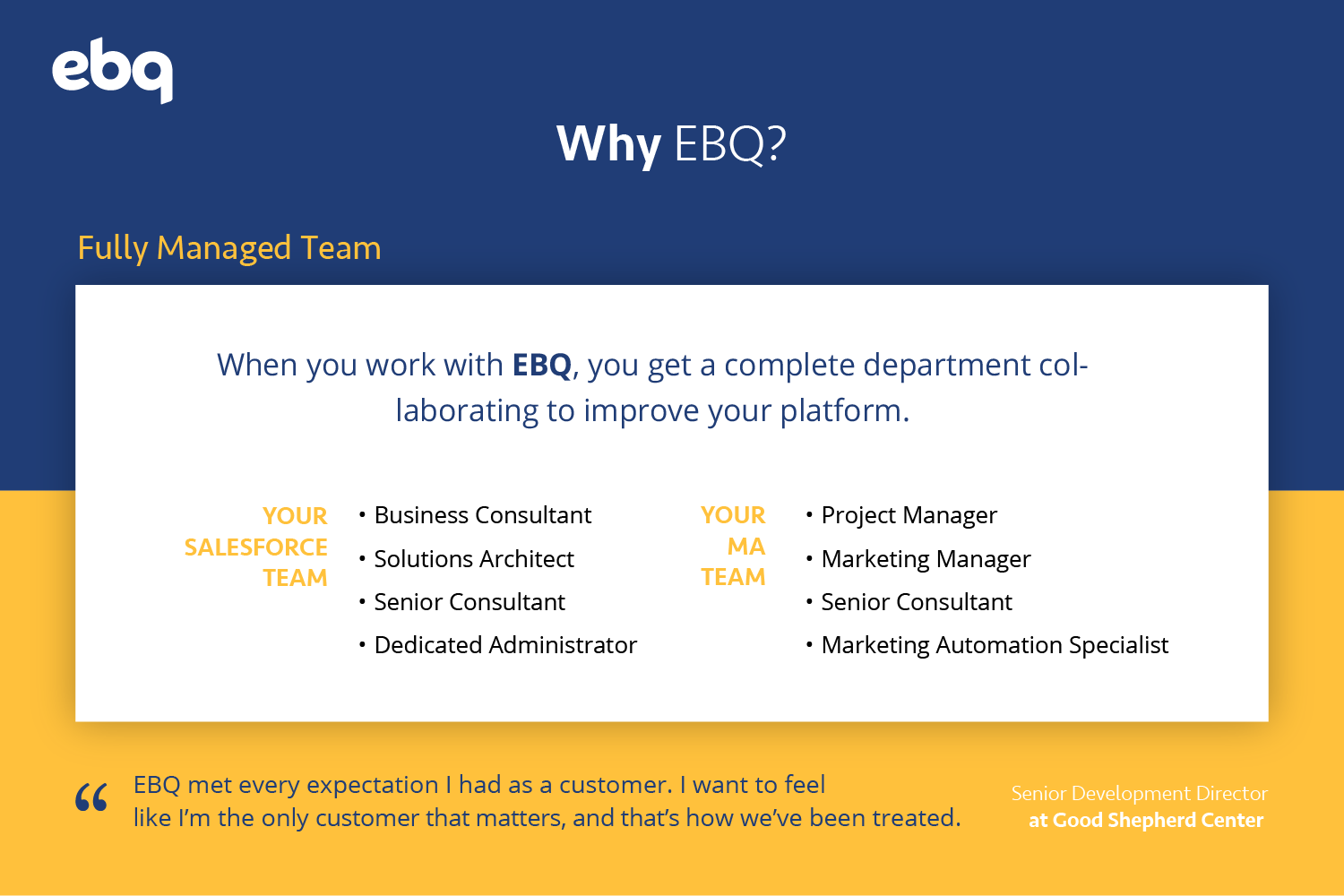 ebq

Why EBQ?

Fully Managed Team

When you work with EBQ, you get a complete department collaborating to improve your platform.

YOUR SALESFORCE TEAM

• Business Consultant
• Solutions Architect
• Senior Consultant
• Dedicated Administrator

YOUR MA TEAM

• Project Manager
• Marketing Manager
• Senior Consultant
• Marketing Automation Specialist

“ EBQ met every expectation I had as a customer. I want to feel like I’m the only customer that matters, and that’s how we’ve been treated.

Senior Development Director at Good Shepherd Center